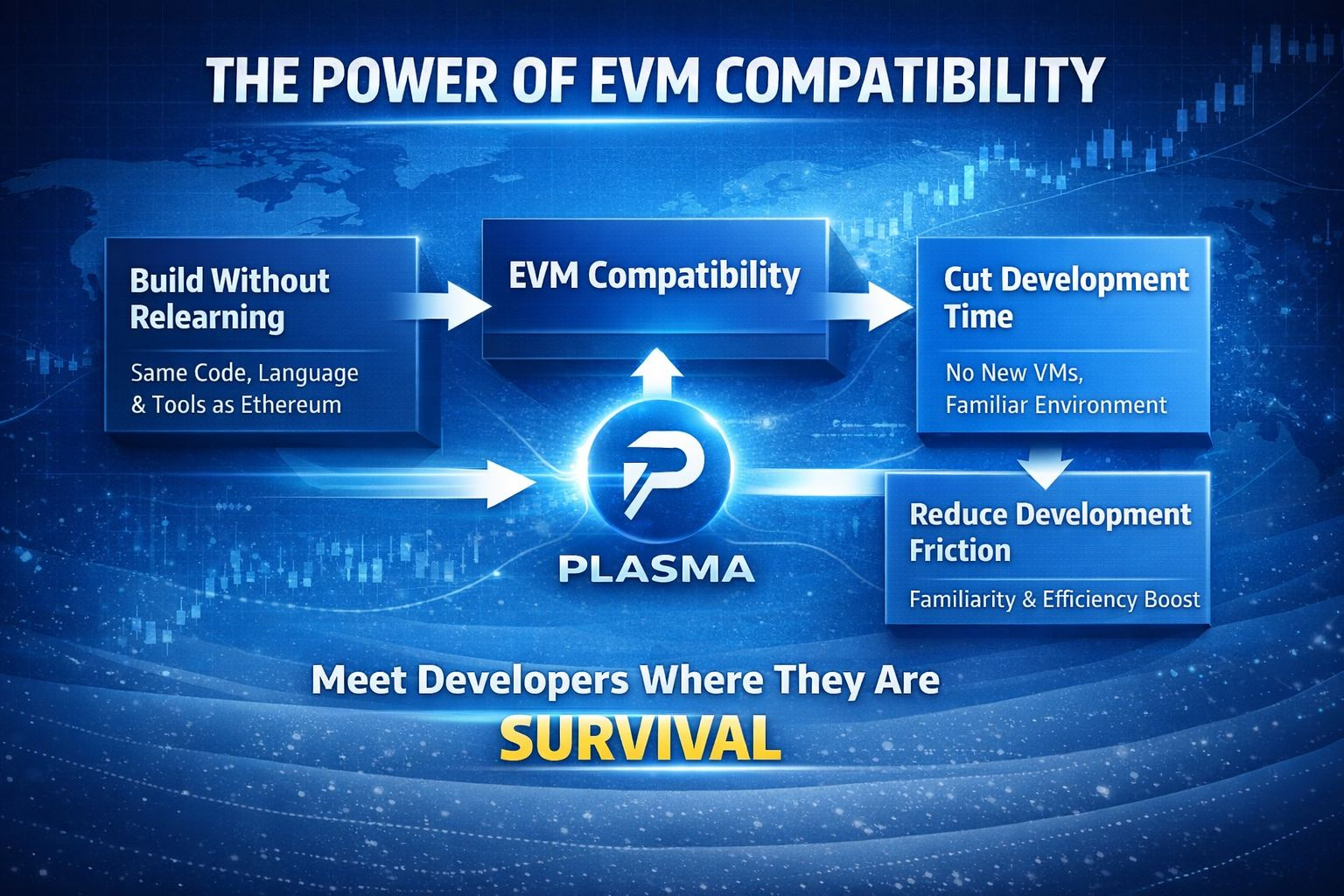 THE POWER OF EVM COMPATIBILITY

Build Without Relearning

Same Code, Language & Tools as Ethereum

EVM Compatibility

Cut Development Time

No New VMs, Familiar Environment

PLASMA

Reduce Development Friction

Familiarity & Efficiency Boost

Meet Developers Where They Are

SURVIVAL